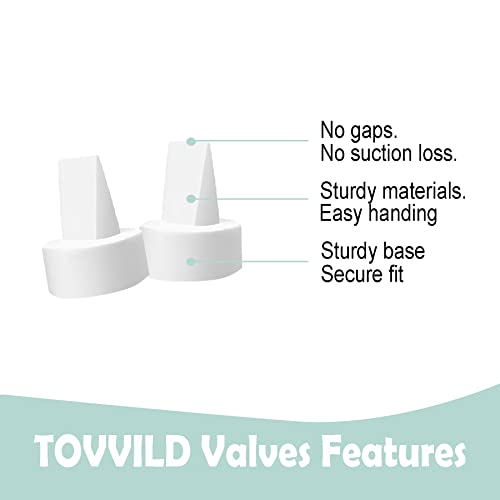 No gaps.
No suction loss.

Sturdy materials.
Easy handing

Sturdy base
Secure fit

TOVVILD Valves Features